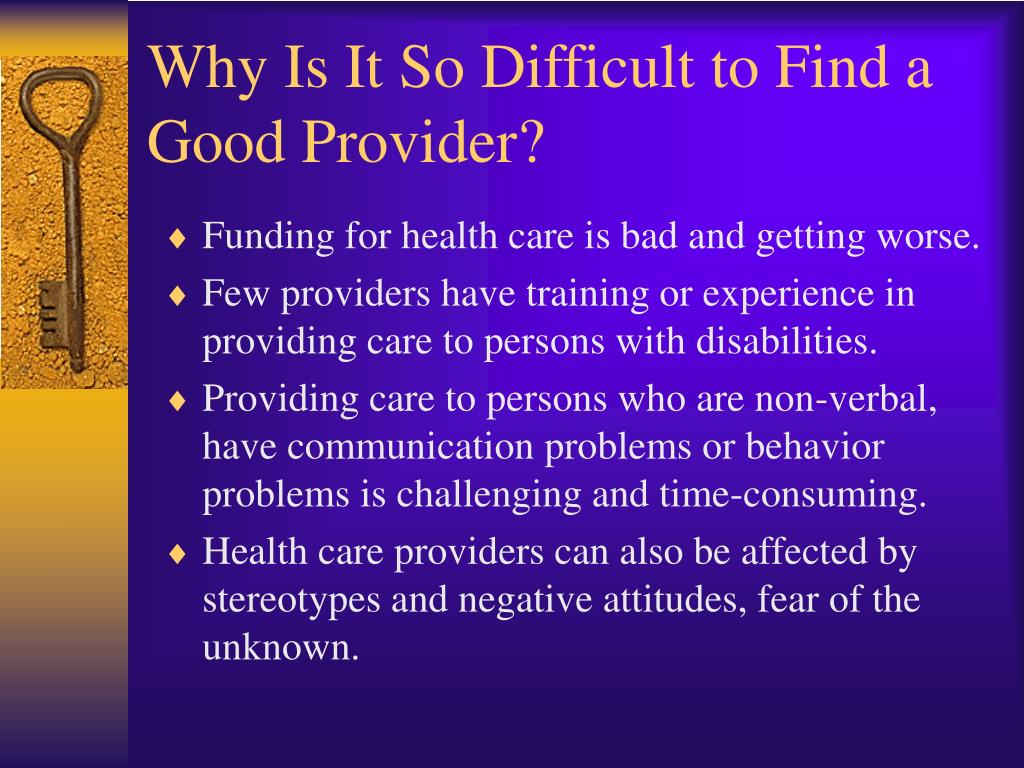 Why Is It So Difficult to Find a Good Provider?

♦ Funding for health care is bad and getting worse.

♦ Few providers have training or experience in providing care to persons with disabilities.

♦ Providing care to persons who are non-verbal, have communication problems or behavior problems is challenging and time-consuming.

♦ Health care providers can also be affected by stereotypes and negative attitudes, fear of the unknown.